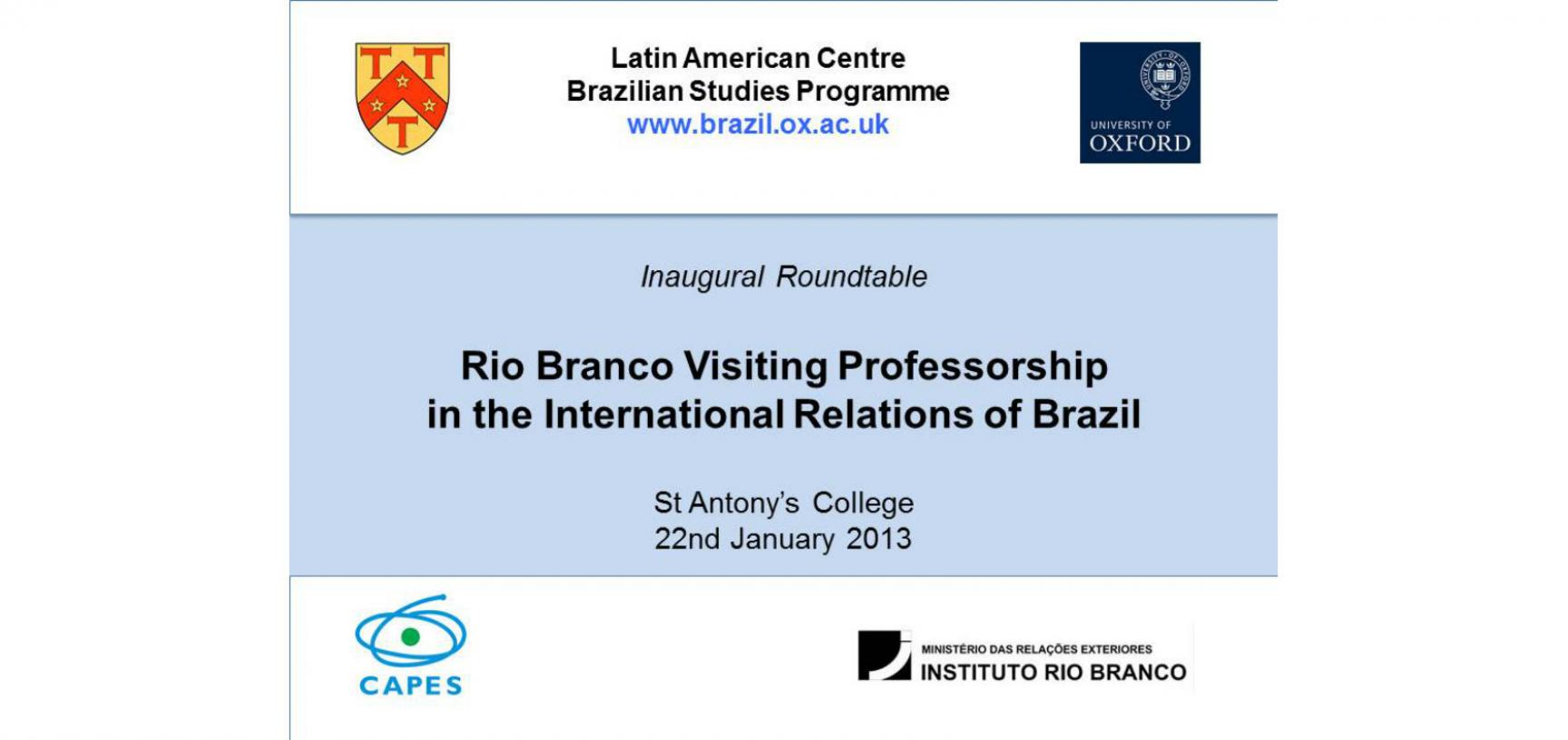 Latin American Centre
Brazilian Studies Programme
www.brazil.ox.ac.uk

UNIVERSITY OF OXFORD

Inaugural Roundtable

Rio Branco Visiting Professorship in the International Relations of Brazil

St Antony's College
22nd January 2013

CAPES

MINISTÉRIO DAS RELAÇÕES EXTERIORES
INSTITUTO RIO BRANCO